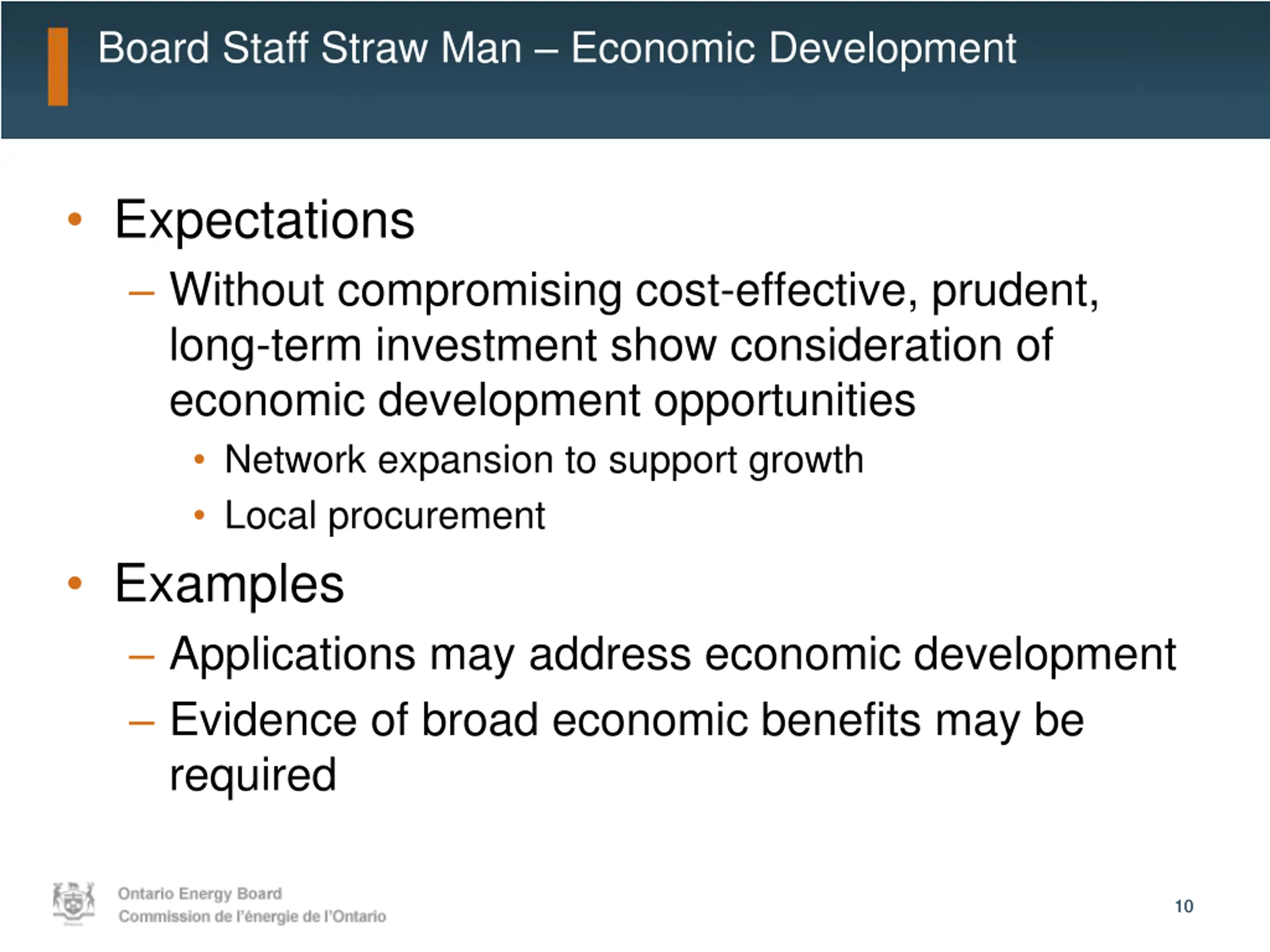 Board Staff Straw Man – Economic Development

• Expectations

– Without compromising cost-effective, prudent, long-term investment show consideration of economic development opportunities

• Network expansion to support growth

• Local procurement

• Examples

– Applications may address economic development

– Evidence of broad economic benefits may be required

Ontario Energy Board
Commission de l'énergie de l'Ontario

10